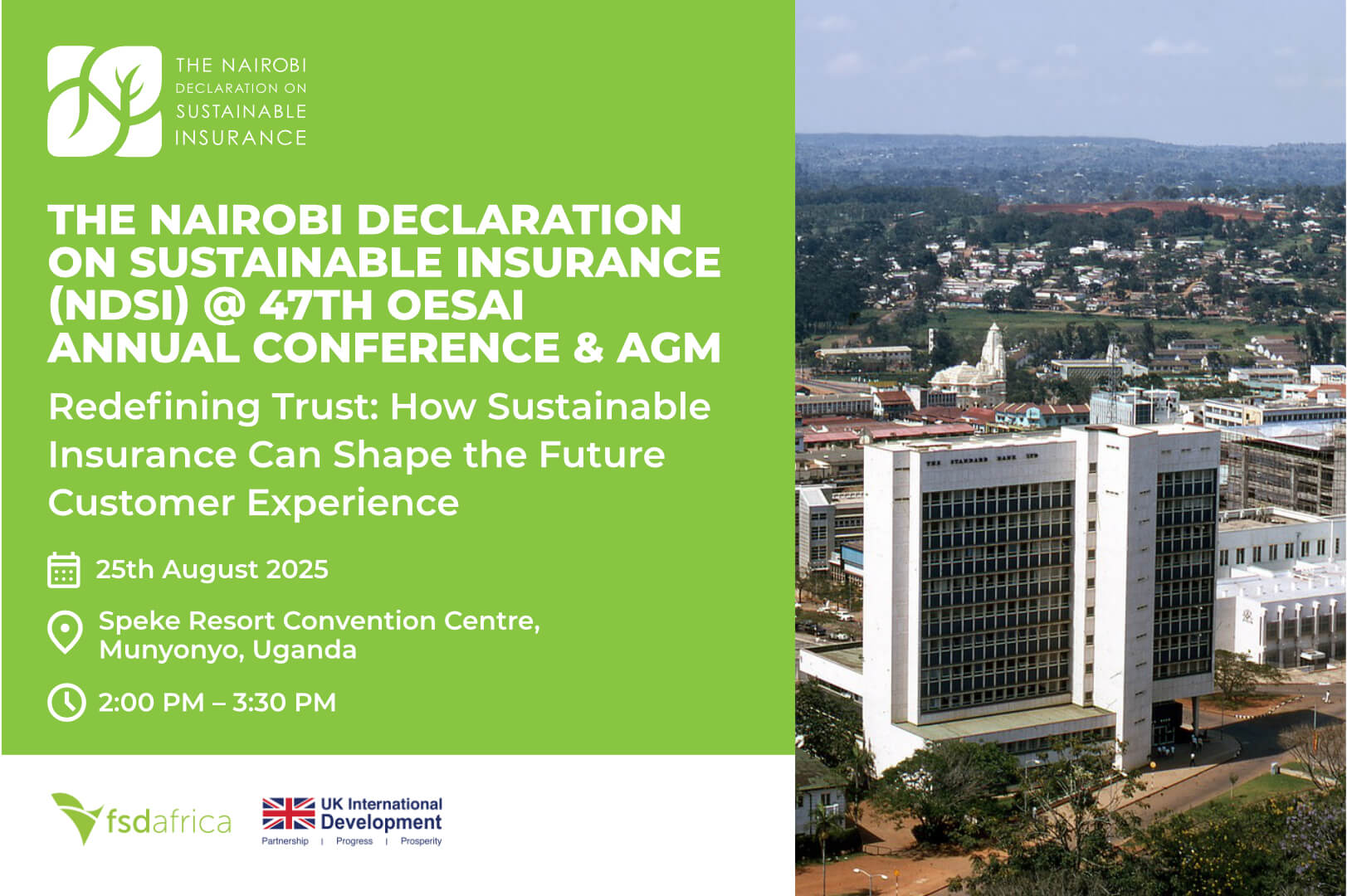 THE NAIROBI DECLARATION ON SUSTAINABLE INSURANCE

THE NAIROBI DECLARATION ON SUSTAINABLE INSURANCE (NDSI) @ 47TH OESAI ANNUAL CONFERENCE & AGM

Redefining Trust: How Sustainable Insurance Can Shape the Future Customer Experience

25th August 2025

Speke Resort Convention Centre, Munyonyo, Uganda

2:00 PM – 3:30 PM

fsdafrica

UK International Development
Partnership | Progress | Prosperity

THE STANDARD BANK LTD